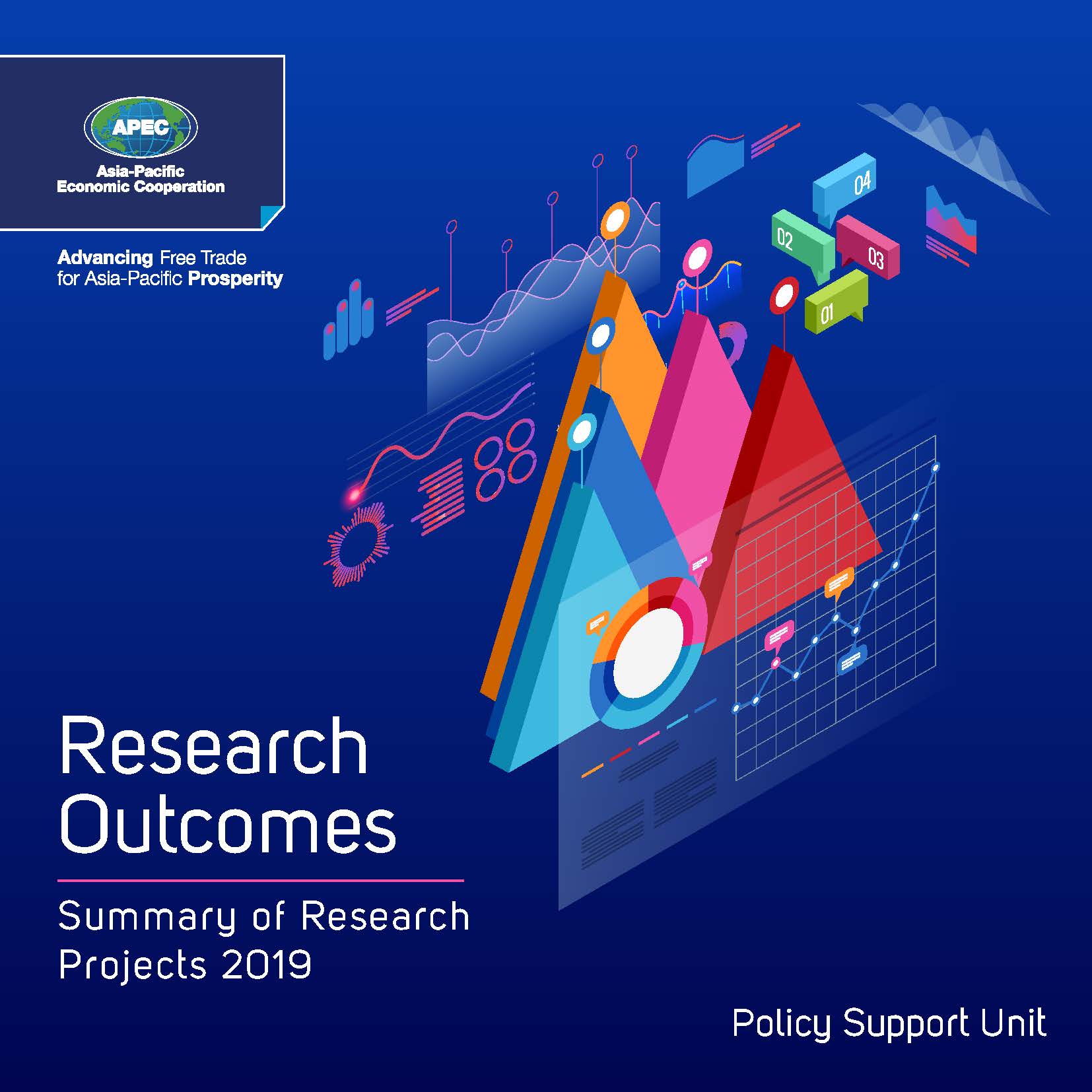 APEC
Asia-Pacific Economic Cooperation

Advancing Free Trade for Asia-Pacific Prosperity

04
02
03
01

Research Outcomes

Summary of Research Projects 2019

Policy Support Unit